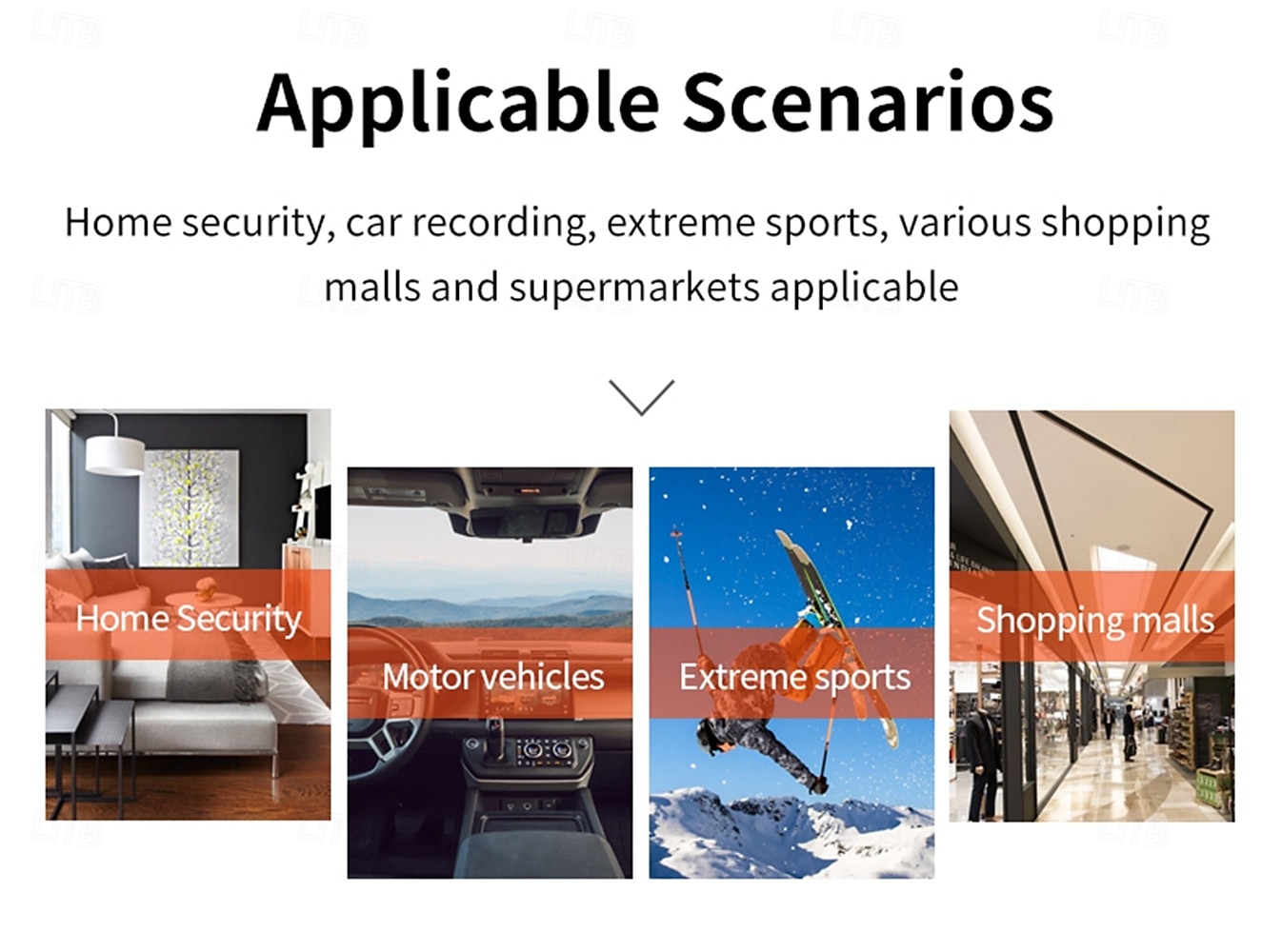 Applicable Scenarios

Home security, car recording, extreme sports, various shopping malls and supermarkets applicable

Home Security

Motor vehicles

Extreme sports

Shopping malls